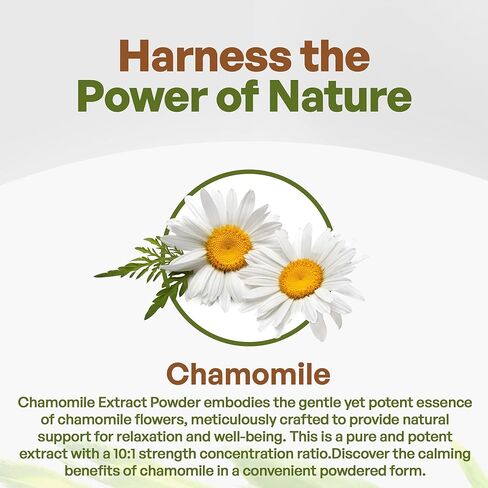 Harness the Power of Nature

Chamomile

Chamomile Extract Powder embodies the gentle yet potent essence of chamomile flowers, meticulously crafted to provide natural support for relaxation and well-being. This is a pure and potent extract with a 10:1 strength concentration ratio.Discover the calming benefits of chamomile in a convenient powdered form.